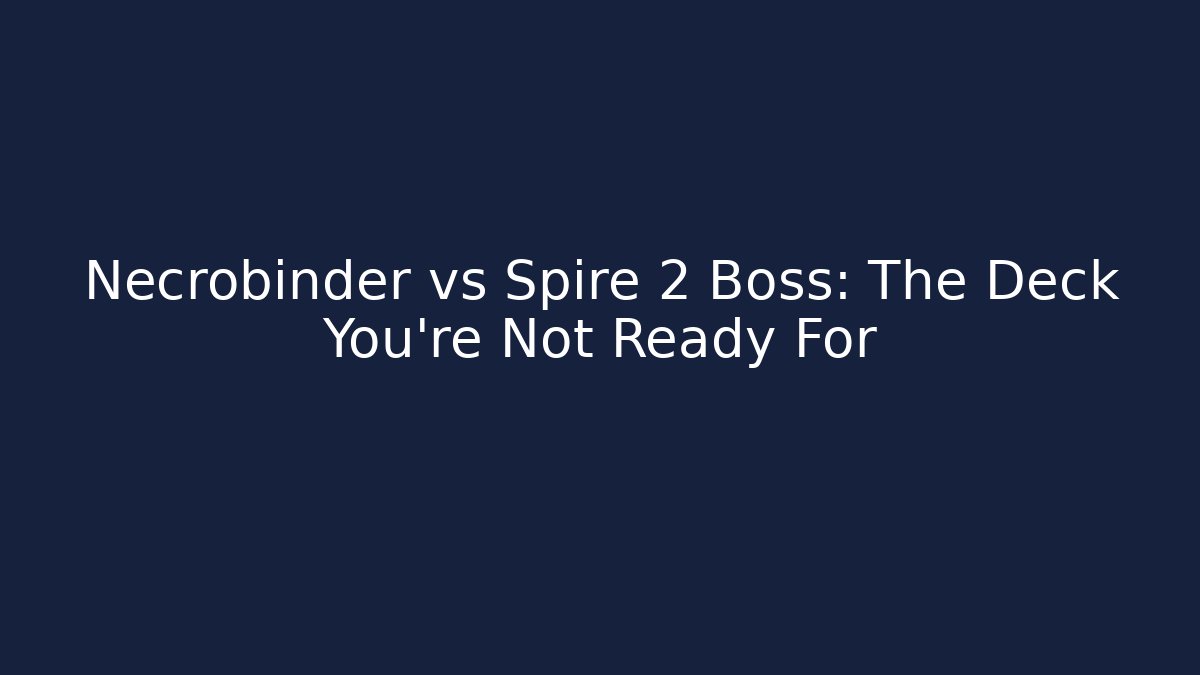 Necrobinder vs Spire 2 Boss: The Deck You're Not Ready For